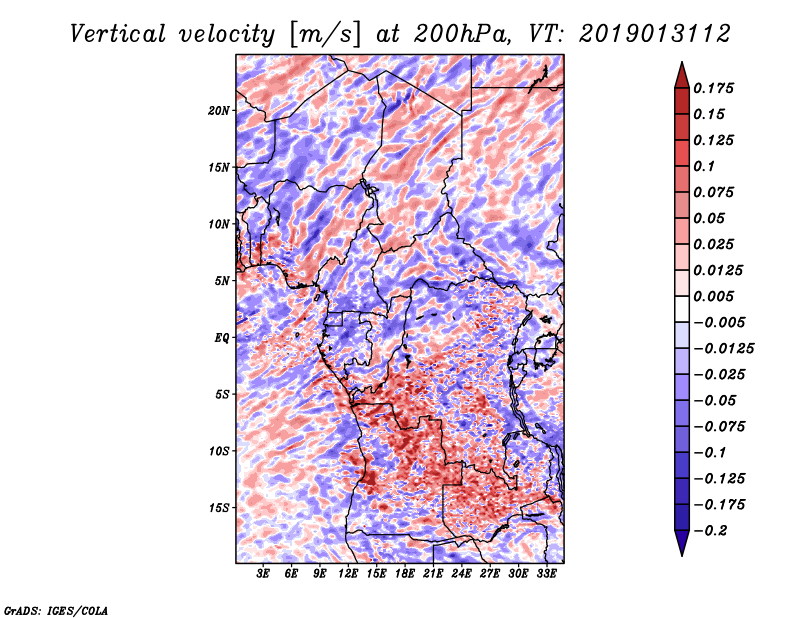 Vertical velocity [m/s] at 200hPa, VT: 2019013112

20N
15N
10N
5N
EQ
5S
10S
15S

3E 6E 9E 12E 15E 18E 21E 24E 27E 30E 33E

0.175
0.15
0.125
0.1
0.075
0.05
0.025
0.0125
0.005
−0.005
−0.0125
−0.025
−0.05
−0.075
−0.1
−0.125
−0.175
−0.2

GrADS: IGES/COLA